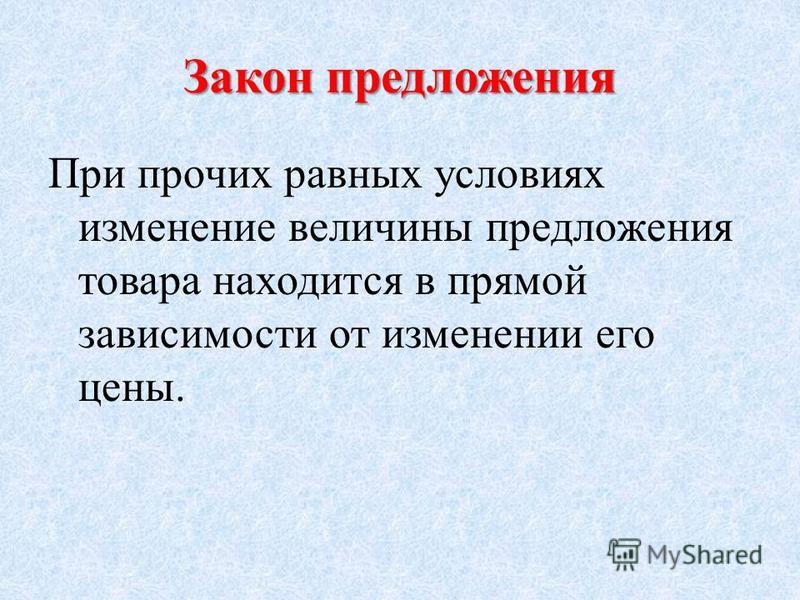 Закон предложения

При прочих равных условиях изменение величины предложения товара находится в прямой зависимости от изменении его цены.

MyShared